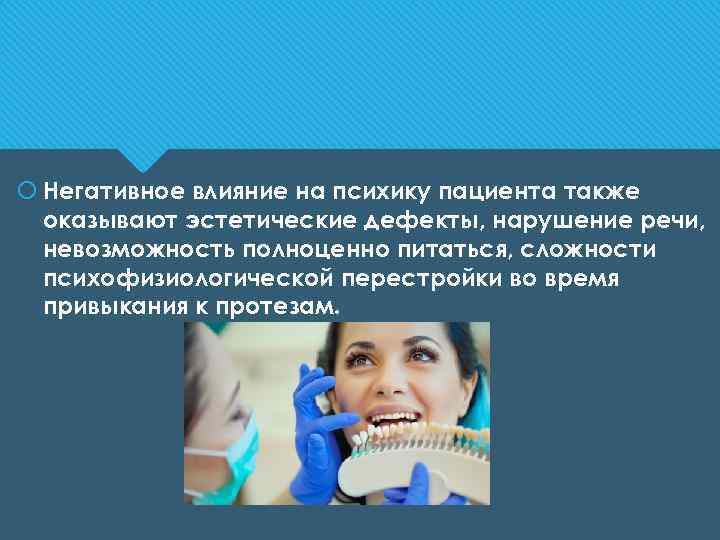 Негативное влияние на психику пациента также оказывают эстетические дефекты, нарушение речи, невозможность полноценно питаться, сложности психофизиологической перестройки во время привыкания к протезам.